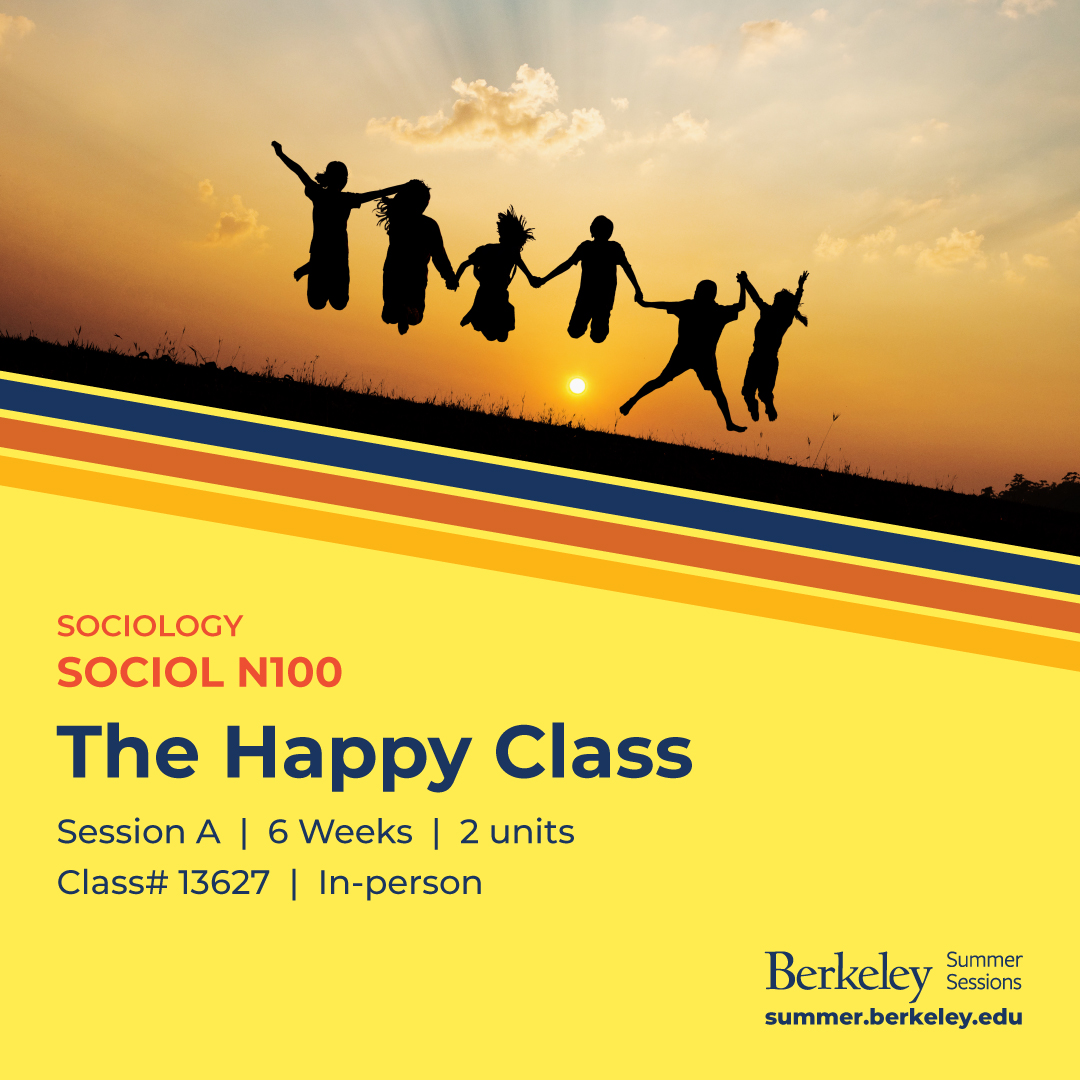 SOCIOLOGY
SOCIOL N100

The Happy Class

Session A | 6 Weeks | 2 units
Class# 13627 | In-person

Berkeley Summer Sessions
summer.berkeley.edu